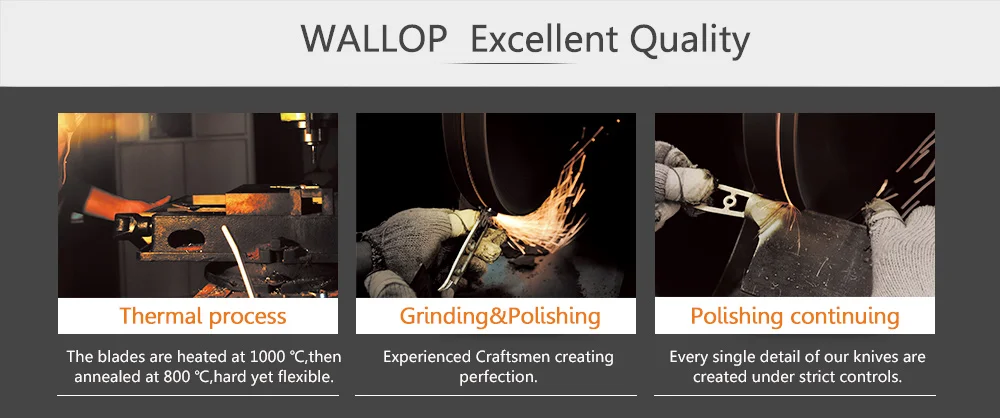 WALLOP Excellent Quality

Thermal process

The blades are heated at 1000 ℃,then annealed at 800 ℃,hard yet flexible.

Grinding&Polishing

Experienced Craftsmen creating perfection.

Polishing continuing

Every single detail of our knives are created under strict controls.